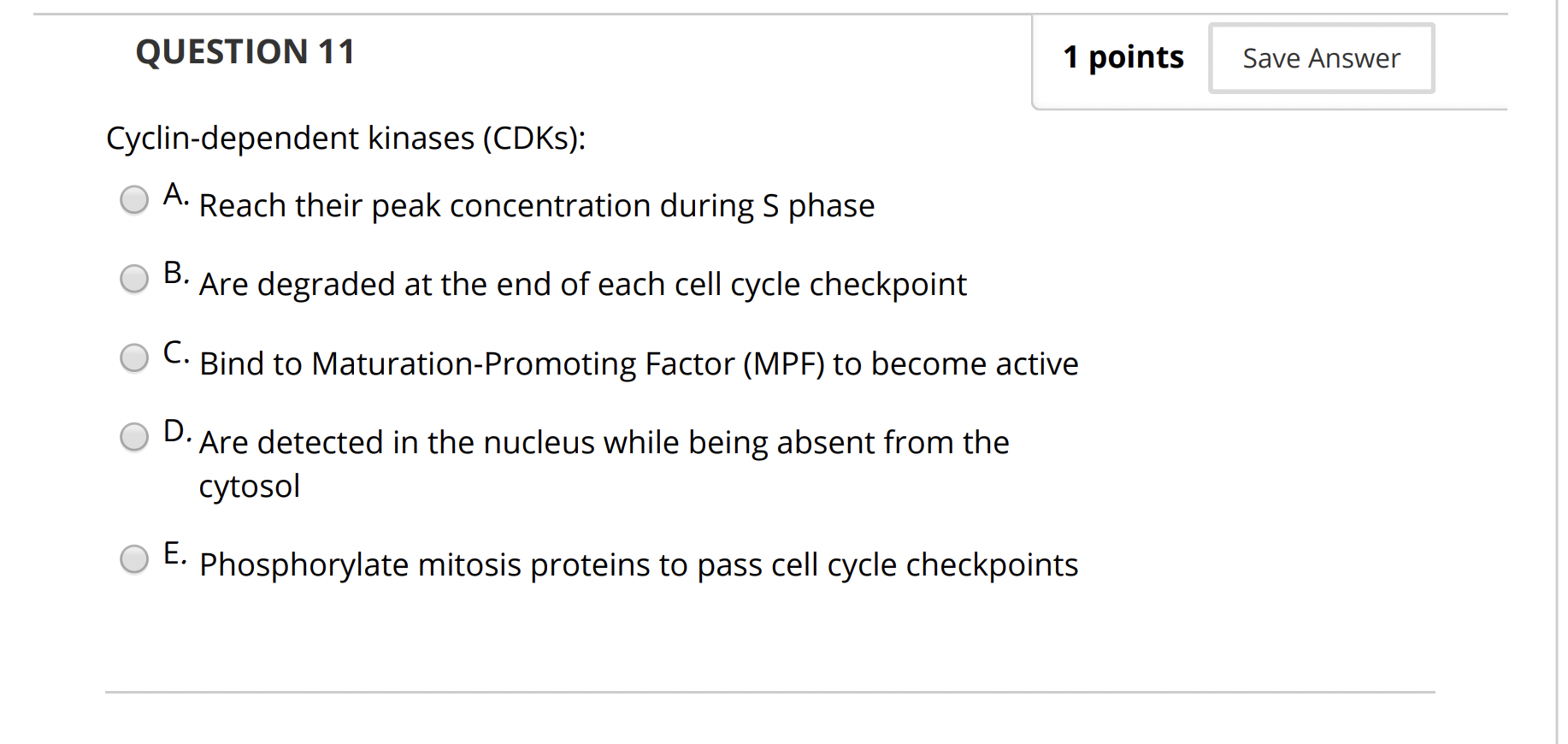 QUESTION 11

1 points

Save Answer

Cyclin-dependent kinases (CDKs):

A. Reach their peak concentration during S phase

B. Are degraded at the end of each cell cycle checkpoint

C. Bind to Maturation-Promoting Factor (MPF) to become active

D. Are detected in the nucleus while being absent from the cytosol

E. Phosphorylate mitosis proteins to pass cell cycle checkpoints